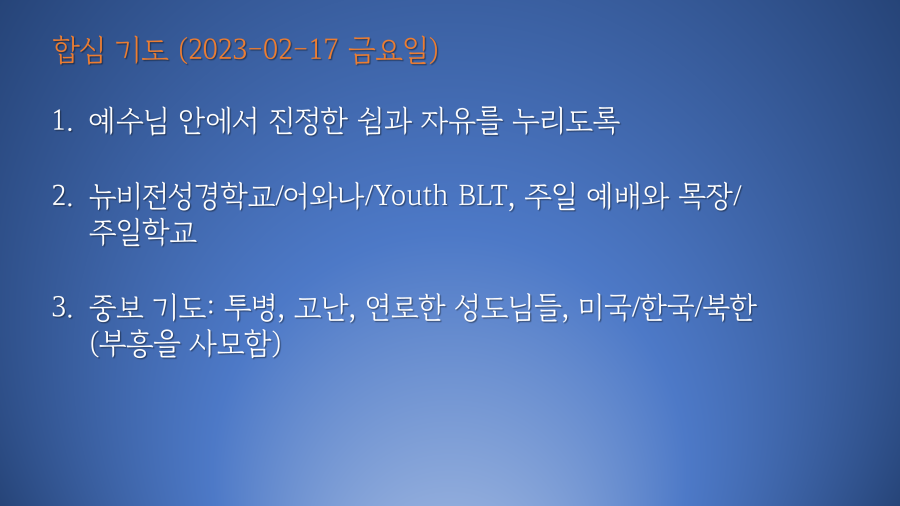 합심 기도 (2023-02-17 금요일)

1. 예수님 안에서 진정한 쉼과 자유를 누리도록

2. 뉴비전성경학교/어와나/Youth BLT, 주일 예배와 목장/주일학교

3. 중보 기도: 투병, 고난, 연로한 성도님들, 미국/한국/북한 (부흥을 사모함)